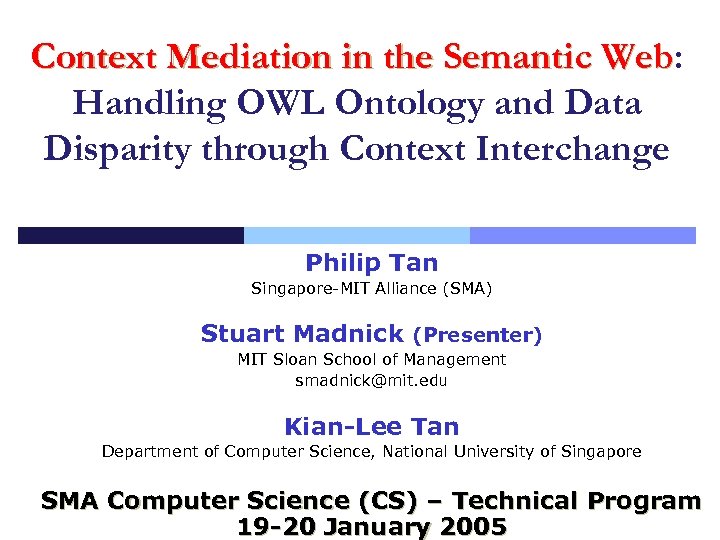 Context Mediation in the Semantic Web: Handling OWL Ontology and Data Disparity through Context Interchange

Philip Tan
Singapore-MIT Alliance (SMA)

Stuart Madnick (Presenter)
MIT Sloan School of Management
smadnick@mit.edu

Kian-Lee Tan
Department of Computer Science, National University of Singapore

SMA Computer Science (CS) – Technical Program
19-20 January 2005